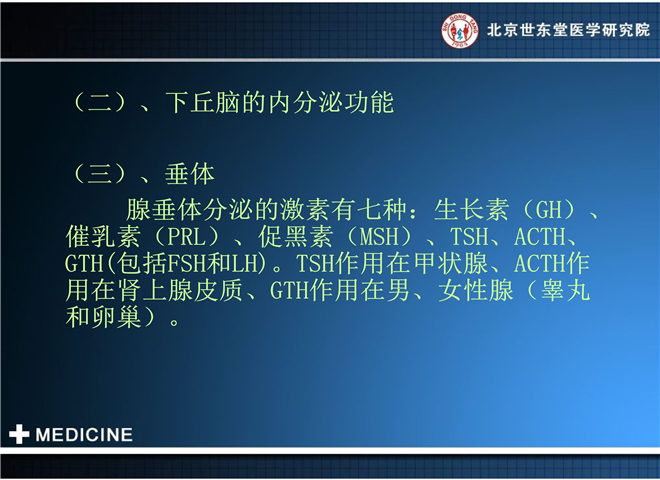 SHI DONG TANG 1993

北京世东堂医学研究院

（二）、下丘脑的内分泌功能

（三）、垂体

腺垂体分泌的激素有七种：生长素（GH）、催乳素（PRL）、促黑素（MSH）、TSH、ACTH、GTH(包括FSH和LH)。TSH作用在甲状腺、ACTH作用在肾上腺皮质、GTH作用在男、女性腺（睾丸和卵巢）。

MEDICINE